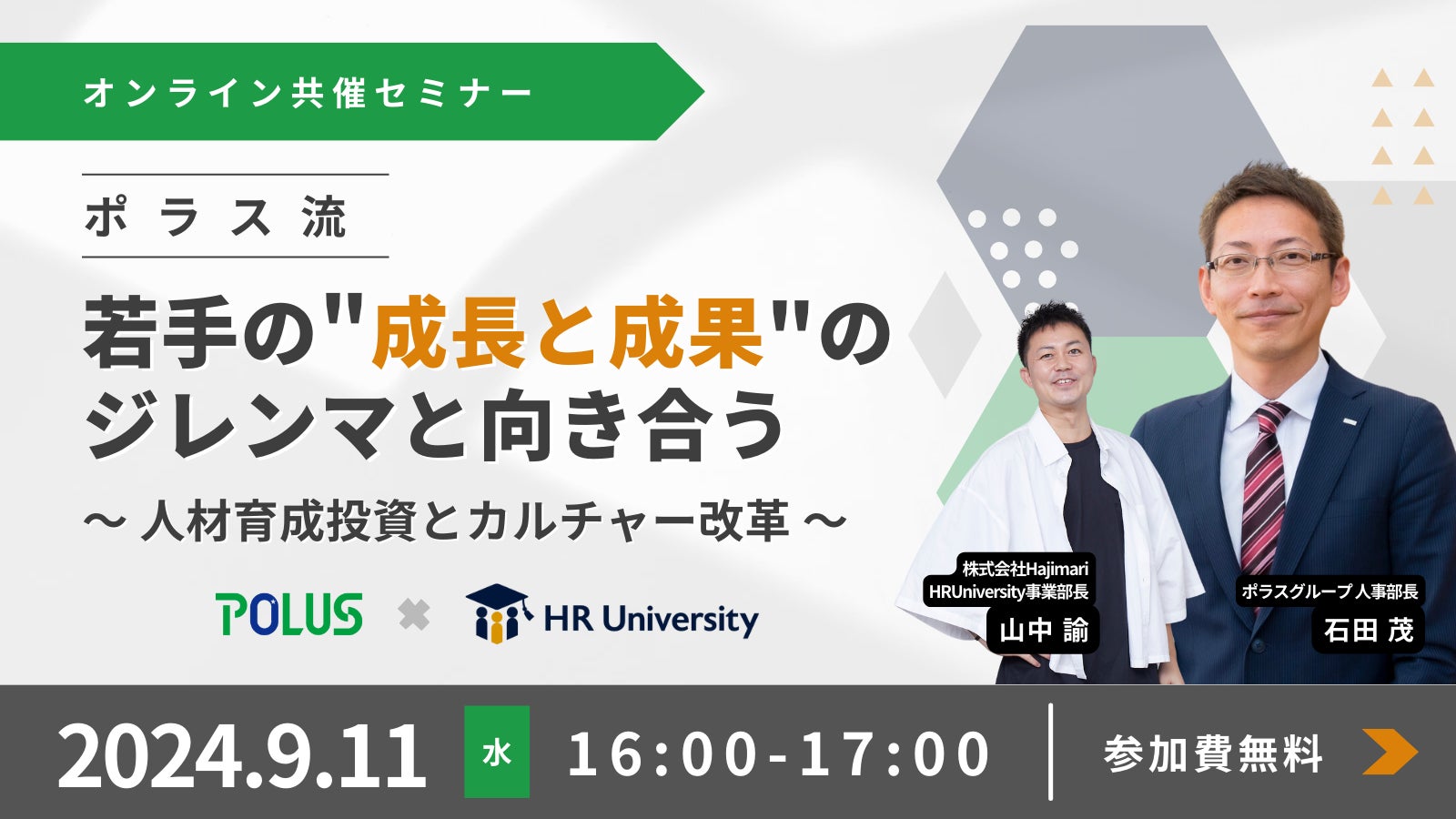 オンライン共催セミナー

ポラス流

若手の"成長と成果"のジレンマと向き合う

〜 人材育成投資とカルチャー改革 〜

POLUS × HR University

株式会社Hajimari HRUniversity事業部長
山中 諭

ポラスグループ 人事部長
石田 茂

2024.9.11 水 16:00-17:00

参加費無料